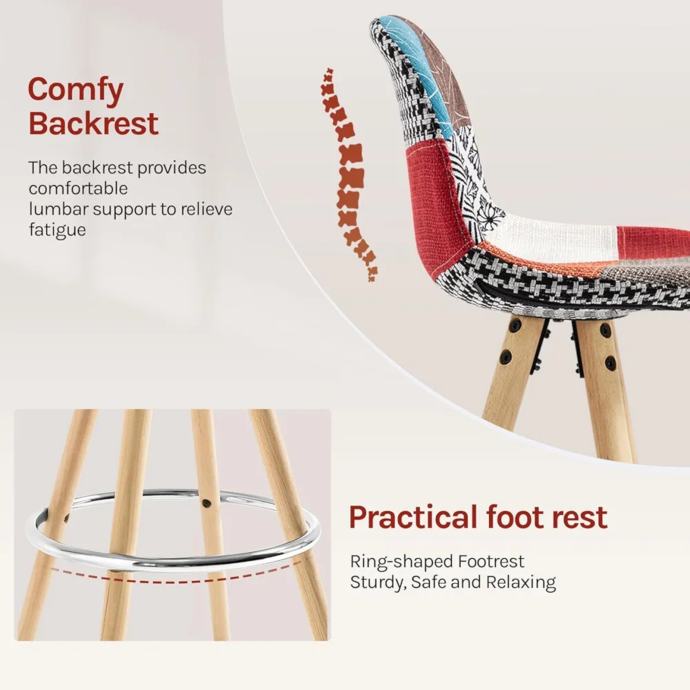 Comfy Backrest

The backrest provides comfortable lumbar support to relieve fatigue

Practical foot rest

Ring-shaped Footrest
Sturdy, Safe and Relaxing